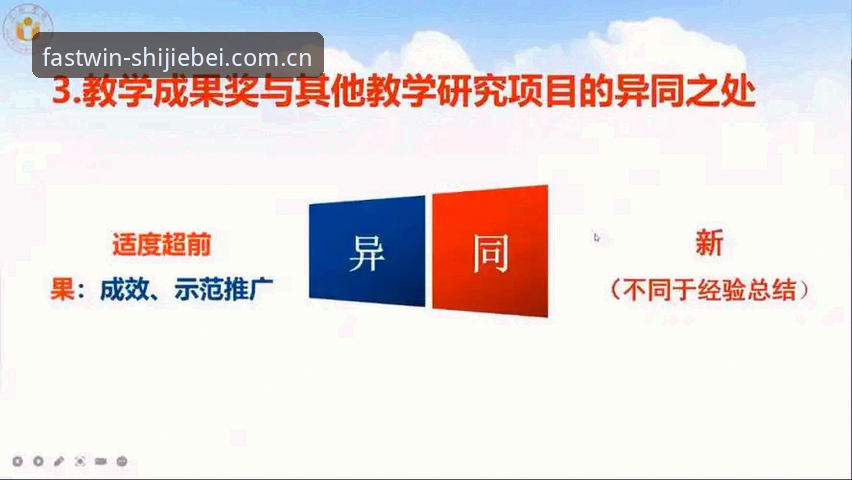 fastwin-shijiebei.com.cn

3.教学成果奖与其他教学研究项目的异同之处

适度超前
果：成效、示范推广

异

同

新
（不同于经验总结）